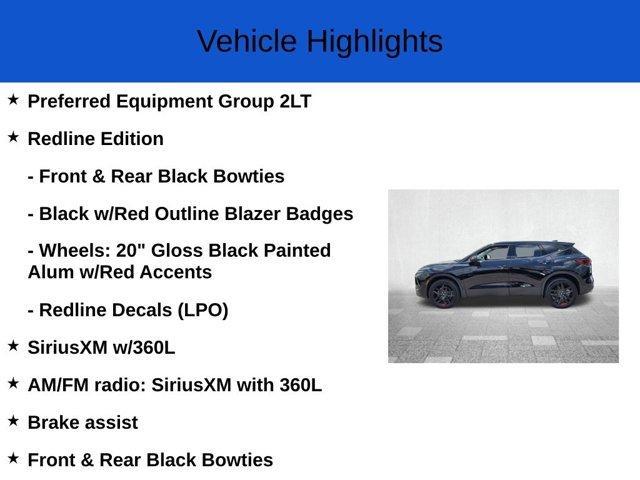 Vehicle Highlights

★ Preferred Equipment Group 2LT

★ Redline Edition

- Front & Rear Black Bowties

- Black w/Red Outline Blazer Badges

- Wheels: 20" Gloss Black Painted Alum w/Red Accents

- Redline Decals (LPO)

★ SiriusXM w/360L

★ AM/FM radio: SiriusXM with 360L

★ Brake assist

★ Front & Rear Black Bowties